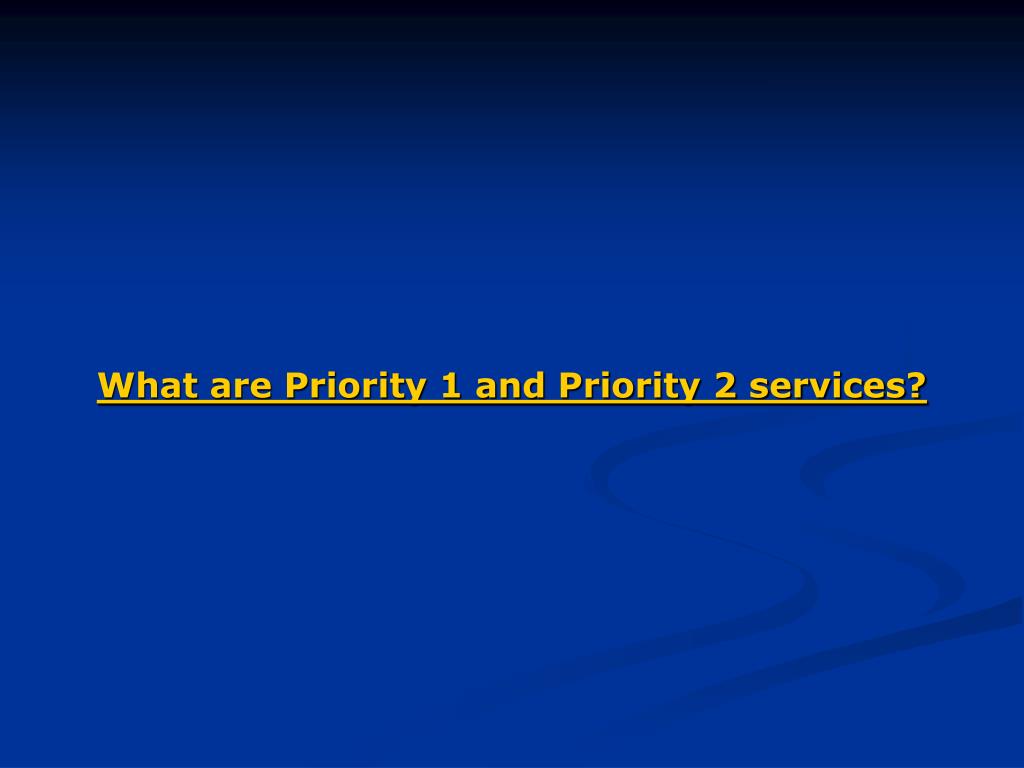 What are Priority 1 and Priority 2 services?